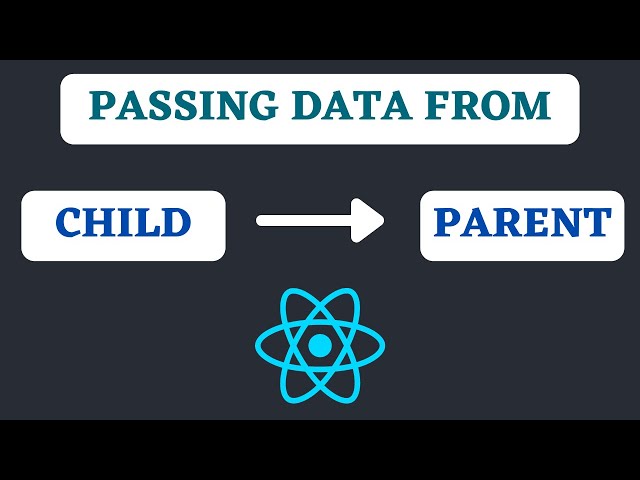 PASSING DATA FROM

CHILD

PARENT